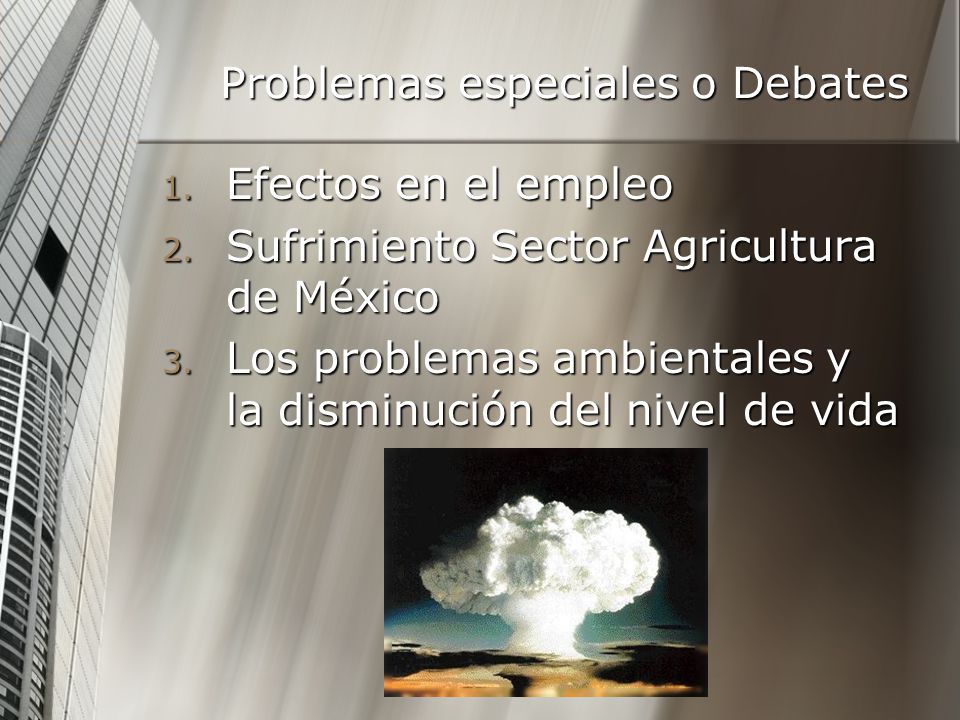 Problemas especiales o Debates

1. Efectos en el empleo
2. Sufrimiento Sector Agricultura de México
3. Los problemas ambientales y la disminución del nivel de vida